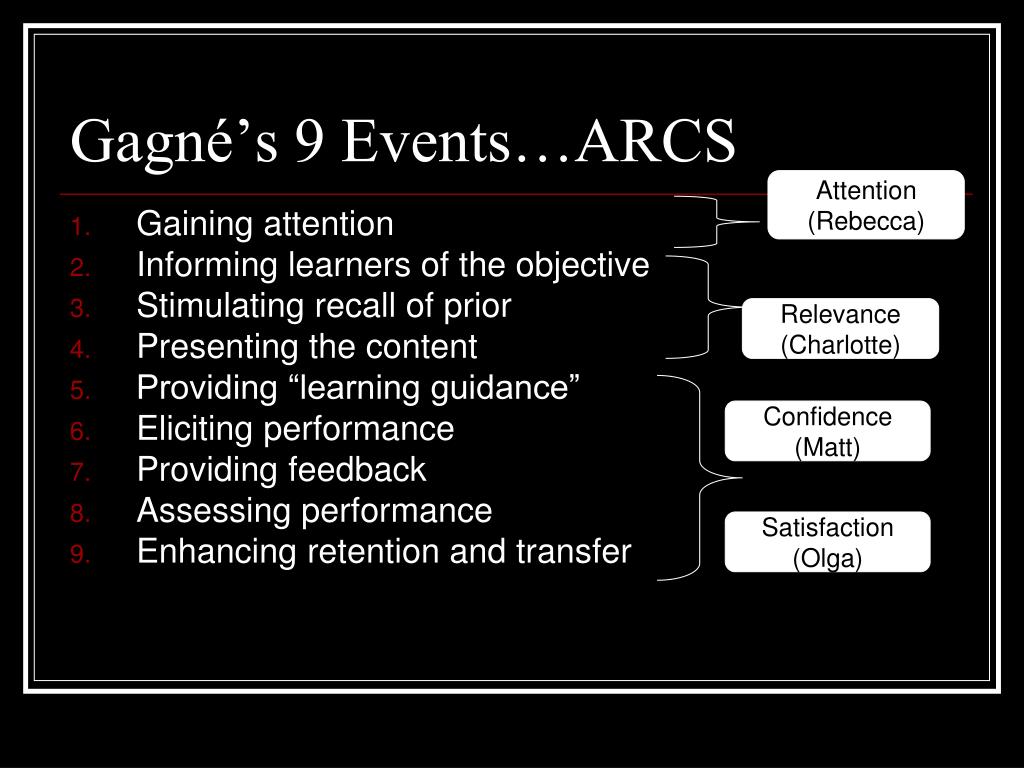 Gagné’s 9 Events…ARCS

1. Gaining attention
2. Informing learners of the objective
3. Stimulating recall of prior
4. Presenting the content
5. Providing “learning guidance”
6. Eliciting performance
7. Providing feedback
8. Assessing performance
9. Enhancing retention and transfer

Attention (Rebecca)

Relevance (Charlotte)

Confidence (Matt)

Satisfaction (Olga)